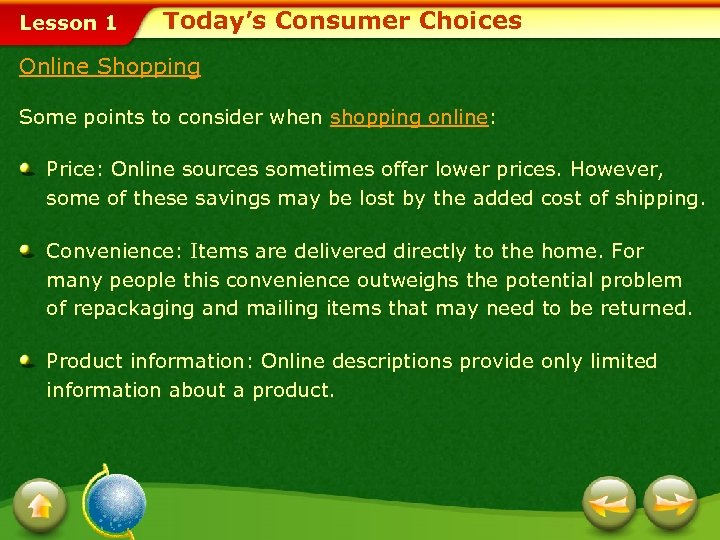 Lesson 1 Today's Consumer Choices

Online Shopping

Some points to consider when shopping online:

Price: Online sources sometimes offer lower prices. However, some of these savings may be lost by the added cost of shipping.

Convenience: Items are delivered directly to the home. For many people this convenience outweighs the potential problem of repackaging and mailing items that may need to be returned.

Product information: Online descriptions provide only limited information about a product.